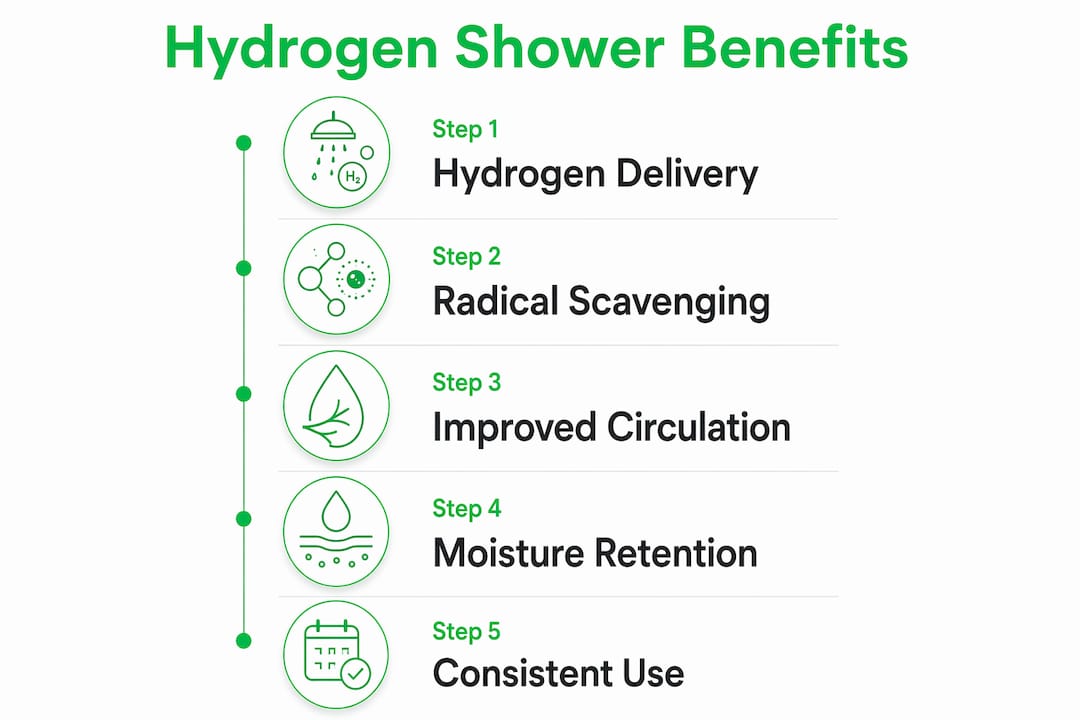 Hydrogen Shower Benefits

$H_2$

Step 1
Hydrogen Delivery

Step 2
Radical Scavenging

Step 3
Improved Circulation

Step 4
Moisture Retention

Step 5
Consistent Use